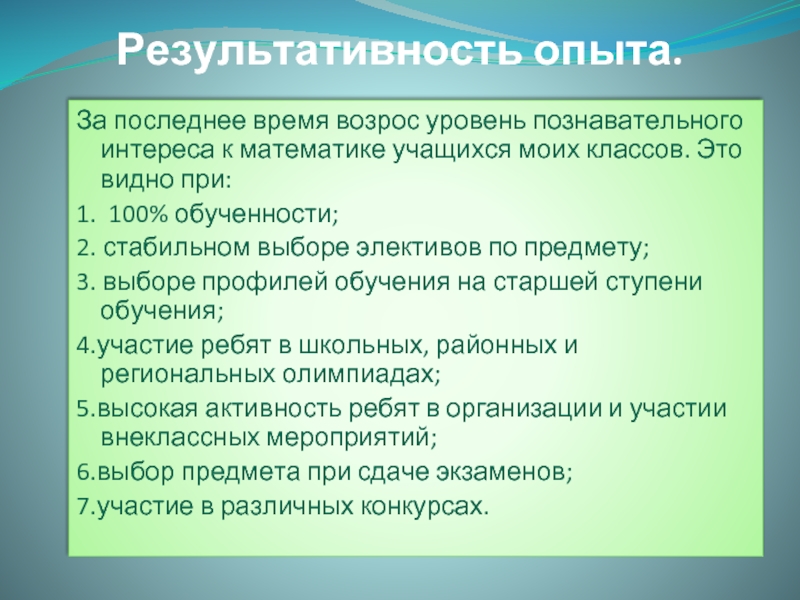 Результативность опыта.

За последнее время возрос уровень познавательного интереса к математике учащихся моих классов. Это видно при:

1. 100% обученности;

2. стабильном выборе элективов по предмету;

3. выборе профилей обучения на старшей ступени обучения;

4.участие ребят в школьных, районных и региональных олимпиадах;

5.высокая активность ребят в организации и участии внеклассных мероприятий;

6.выбор предмета при сдаче экзаменов;

7.участие в различных конкурсах.